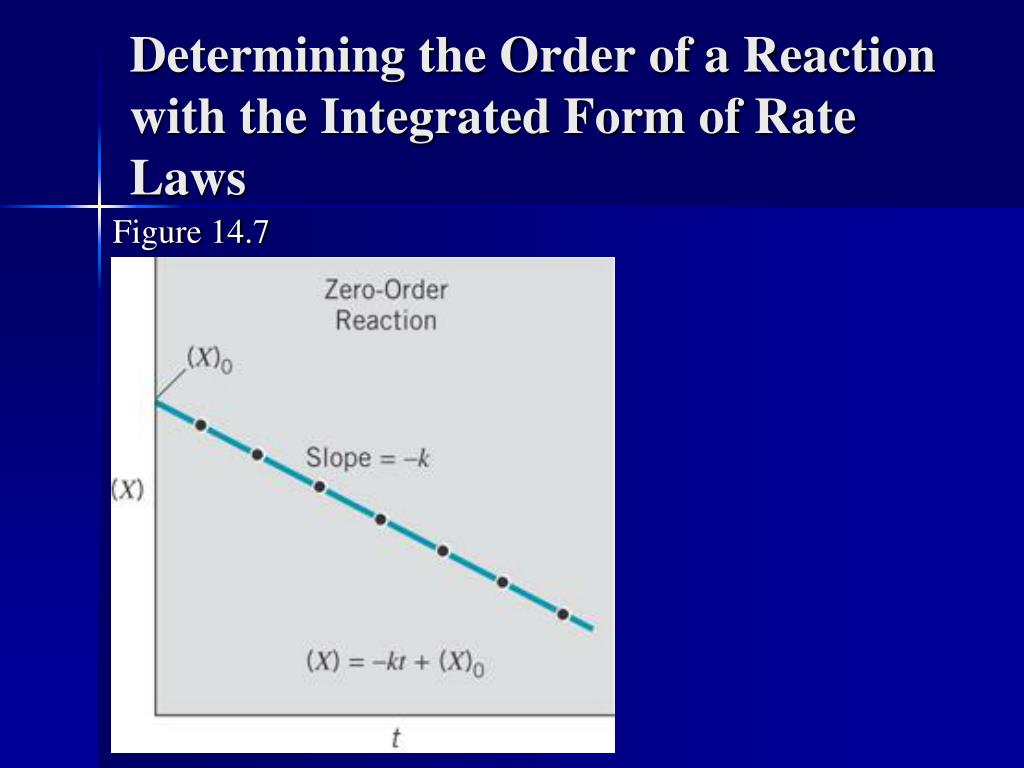 Determining the Order of a Reaction with the Integrated Form of Rate Laws

Figure 14.7

Zero-Order Reaction

$(X)_0$

Slope = $-k$

$(X)$

$(X) = -kt + (X)_0$

$t$